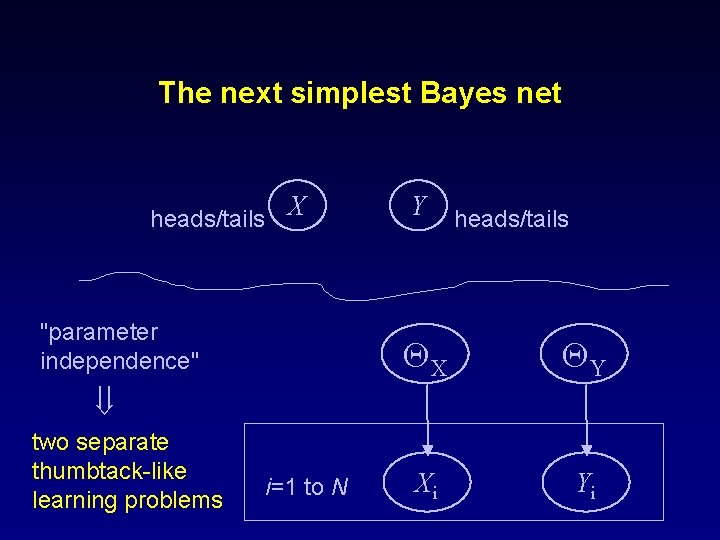 The next simplest Bayes net

heads/tails $X$

$Y$ heads/tails

"parameter independence"

$\Downarrow$

two separate thumbtack-like learning problems

$\Theta_X$

$\Theta_Y$

$i$=1 to $N$

$X_i$

$Y_i$